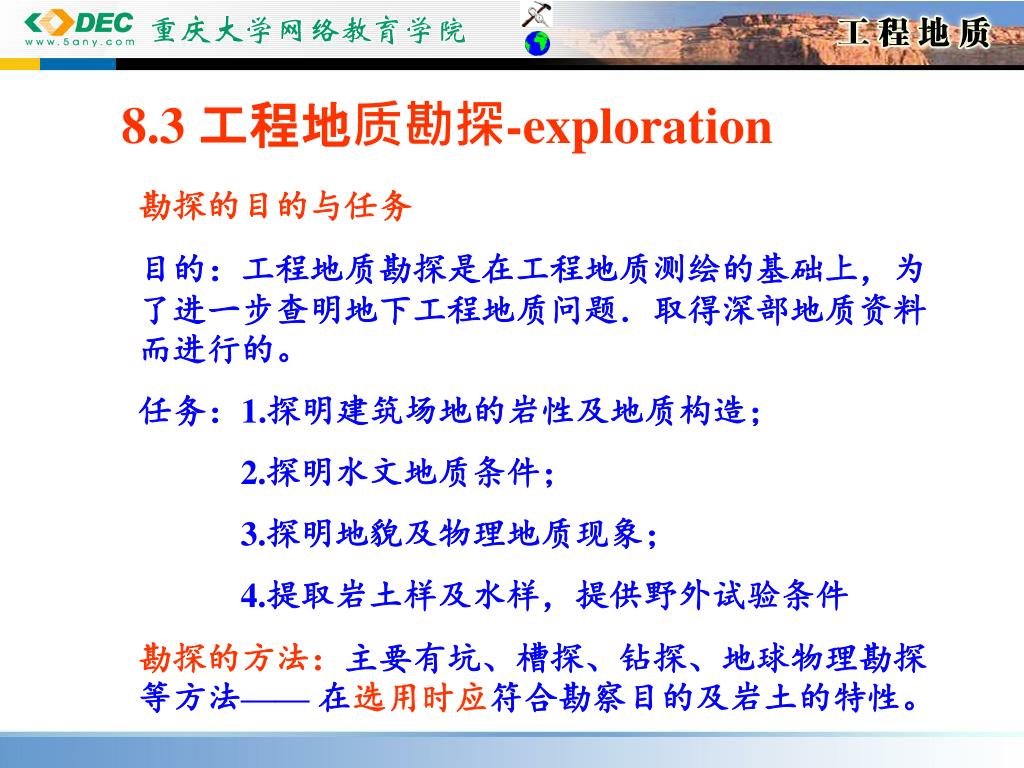 DEC
www.5any.com
重庆大学网络教育学院
工程地质

8.3 工程地质勘探-exploration

勘探的目的与任务

目的：工程地质勘探是在工程地质测绘的基础上，为了进一步查明地下工程地质问题．取得深部地质资料而进行的。

任务：1.探明建筑场地的岩性及地质构造；

2.探明水文地质条件；

3.探明地貌及物理地质现象；

4.提取岩土样及水样，提供野外试验条件

勘探的方法：主要有坑、槽探、钻探、地球物理勘探等方法—— 在选用时应符合勘察目的及岩土的特性。